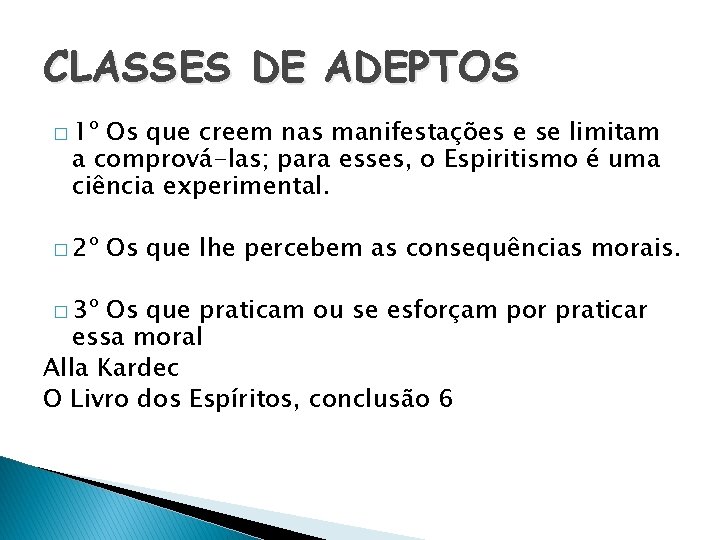 CLASSES DE ADEPTOS

□ 1º Os que creem nas manifestações e se limitam a comprová-las; para esses, o Espiritismo é uma ciência experimental.

□ 2º Os que lhe percebem as consequências morais.

□ 3º Os que praticam ou se esforçam por praticar essa moral

Alla Kardec
O Livro dos Espíritos, conclusão 6